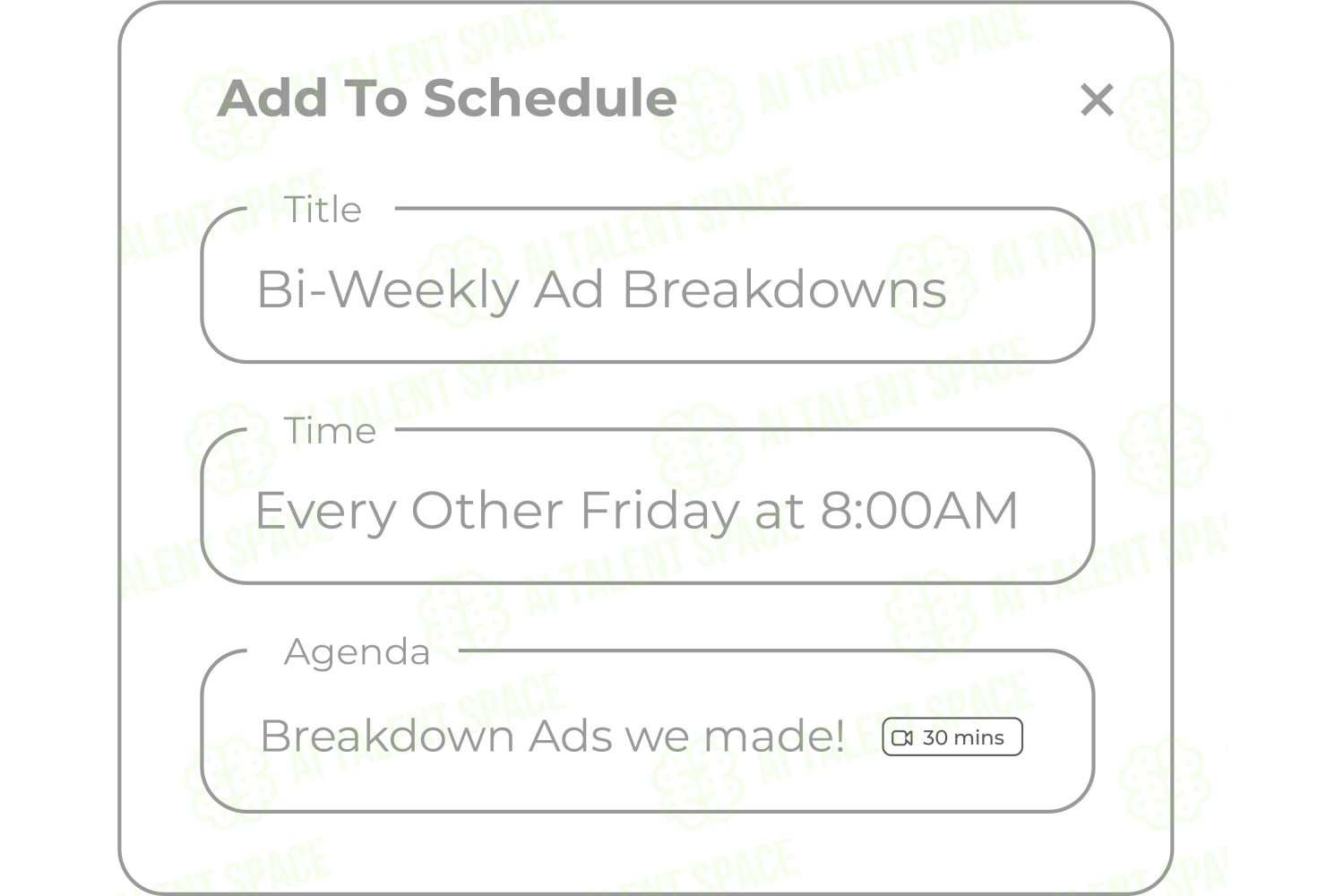 Add To Schedule

×

Title

Bi-Weekly Ad Breakdowns

Time

Every Other Friday at 8:00AM

Agenda

Breakdown Ads we made!

30 mins

AI TALENT SPACE